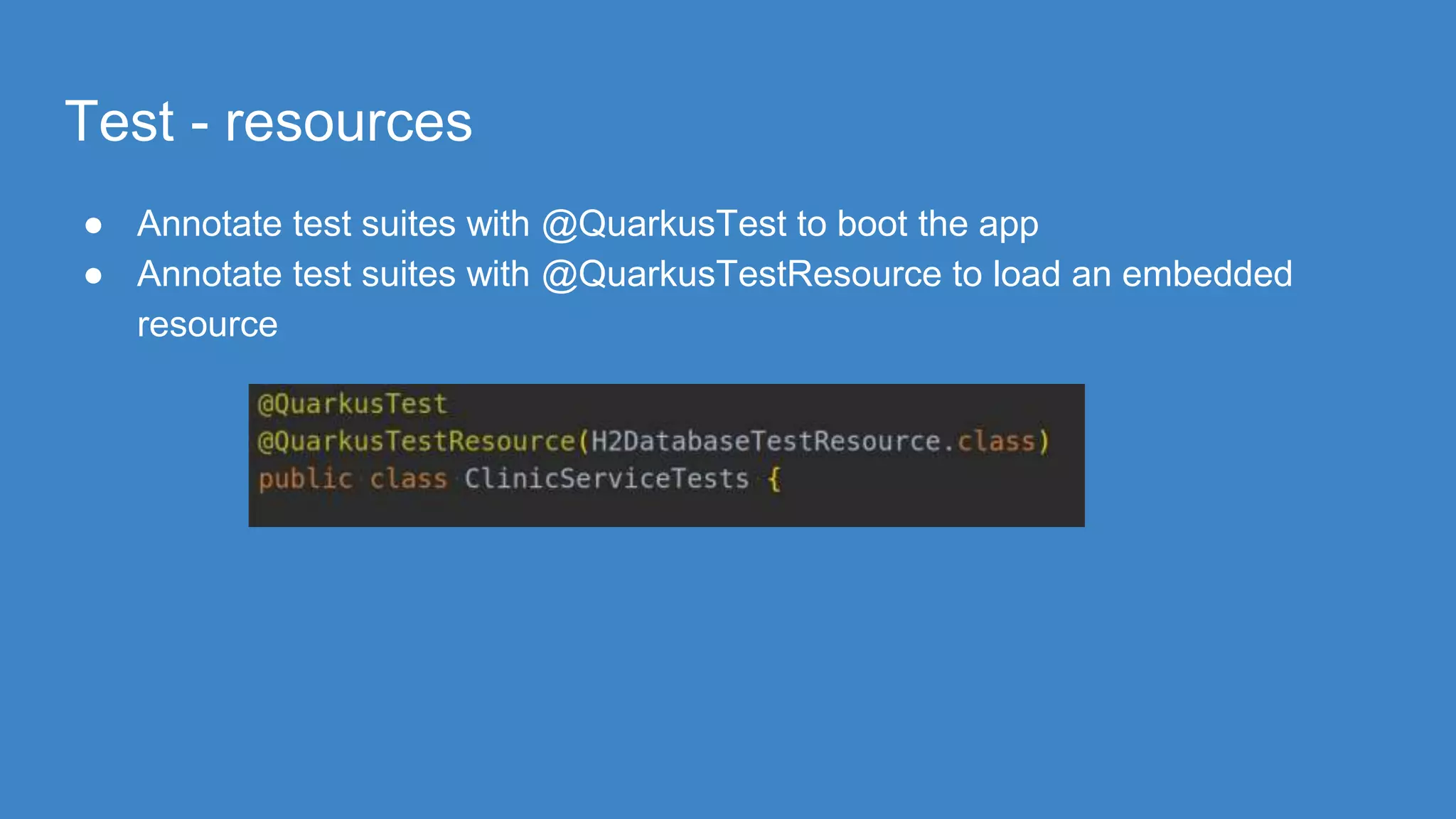 Test - resources

● Annotate test suites with @QuarkusTest to boot the app
● Annotate test suites with @QuarkusTestResource to load an embedded resource

@QuarkusTest
@QuarkusTestResource(H2DatabaseTestResource.class)
public class ClinicServiceTests {